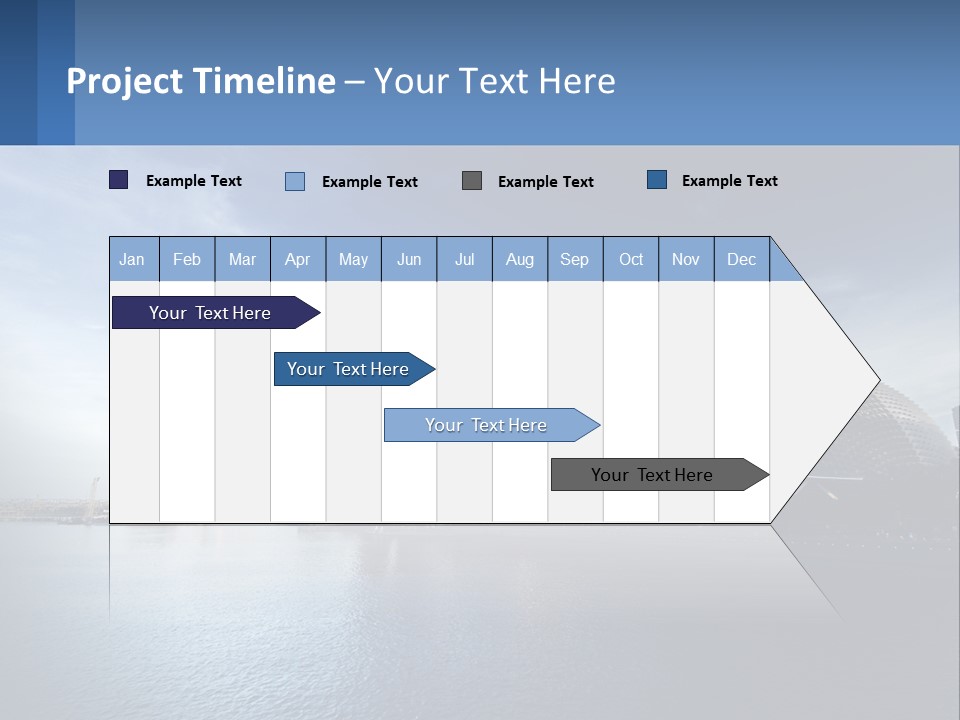 Project Timeline – Your Text Here

Example Text Example Text Example Text Example Text

| Jan | Feb | Mar | Apr | May | Jun | Jul | Aug | Sep | Oct | Nov | Dec |
|---|---|---|---|---|---|---|---|---|---|---|---|

Your Text Here

Your Text Here

Your Text Here

Your Text Here